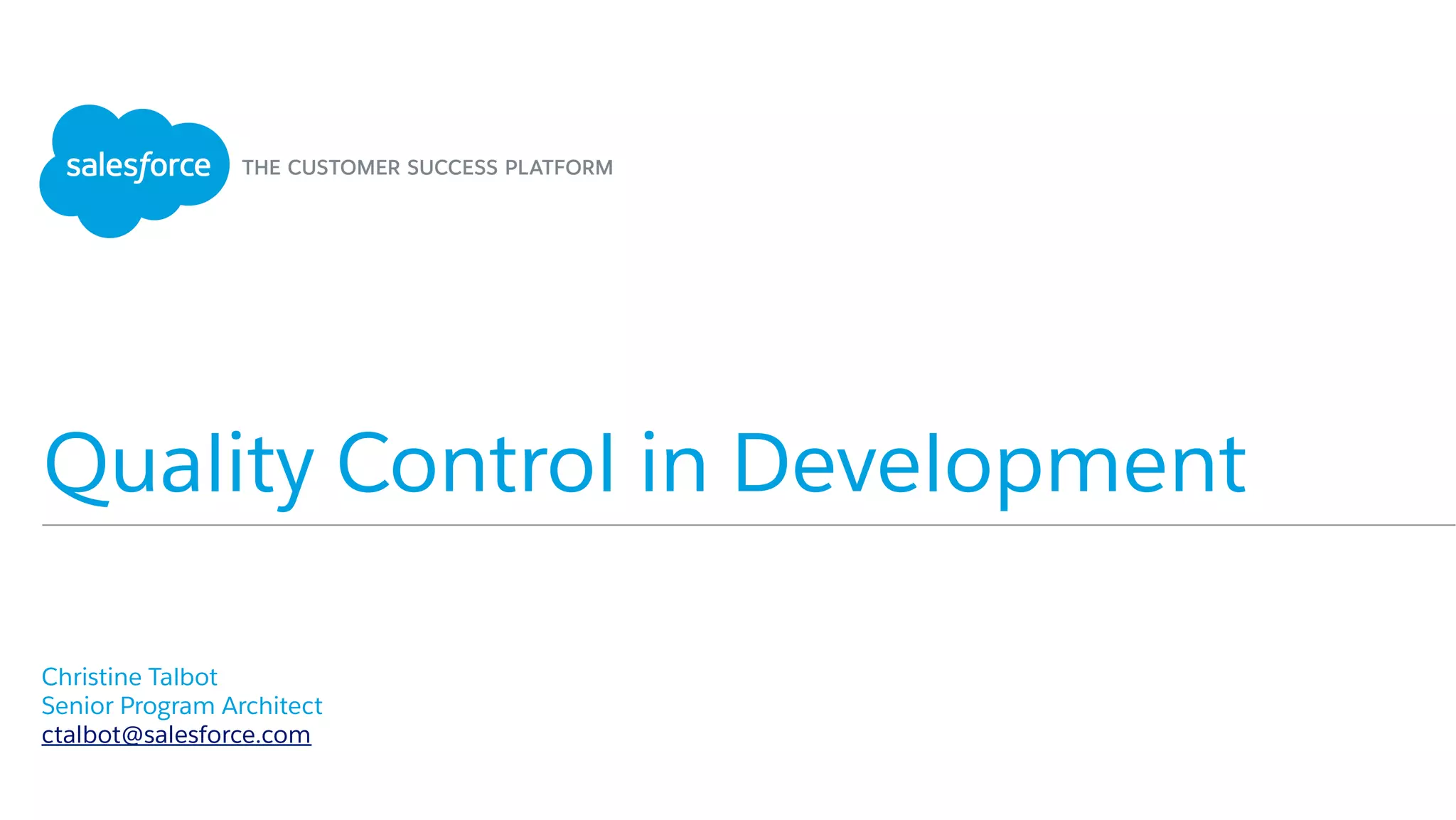 salesforce THE CUSTOMER SUCCESS PLATFORM

Quality Control in Development

Christine Talbot
Senior Program Architect
ctalbot@salesforce.com